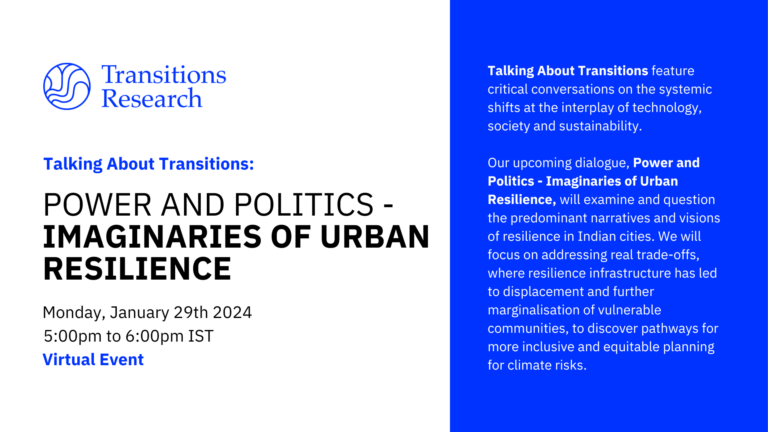 Transitions Research

Talking About Transitions:

POWER AND POLITICS - IMAGINARIES OF URBAN RESILIENCE

Monday, January 29th 2024
5:00pm to 6:00pm IST
Virtual Event

Talking About Transitions feature critical conversations on the systemic shifts at the interplay of technology, society and sustainability.

Our upcoming dialogue, Power and Politics - Imaginaries of Urban Resilience, will examine and question the predominant narratives and visions of resilience in Indian cities. We will focus on addressing real trade-offs, where resilience infrastructure has led to displacement and further marginalisation of vulnerable communities, to discover pathways for more inclusive and equitable planning for climate risks.